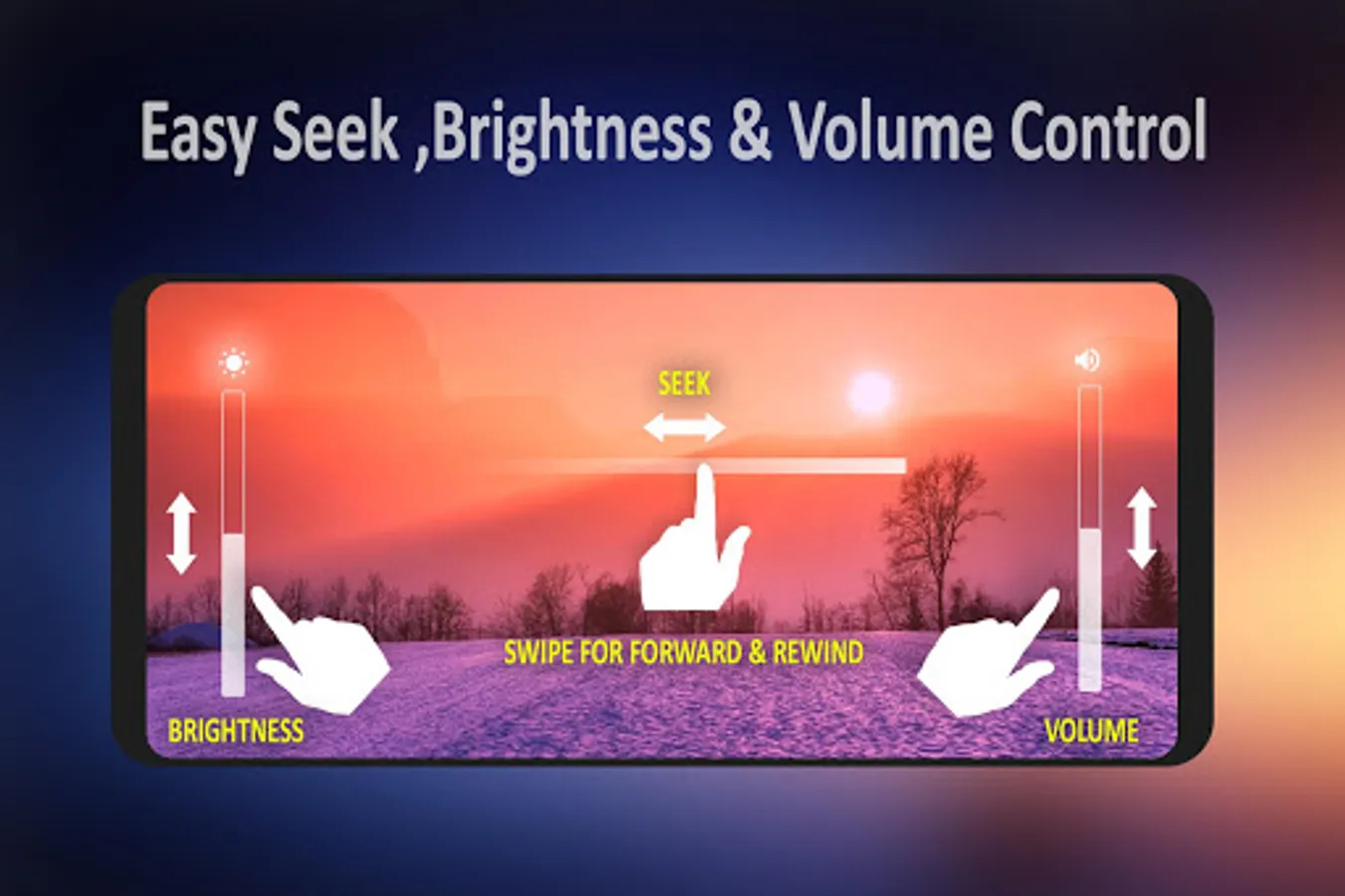 Easy Seek ,Brightness & Volume Control

SEEK

SWIPE FOR FORWARD & REWIND

BRIGHTNESS

VOLUME